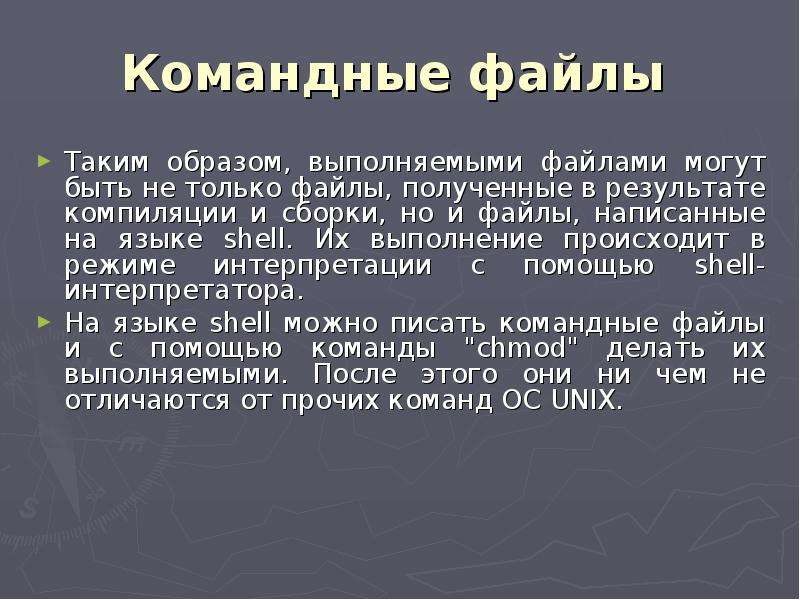 Командные файлы

► Таким образом, выполняемыми файлами могут быть не только файлы, полученные в результате компиляции и сборки, но и файлы, написанные на языке shell. Их выполнение происходит в режиме интерпретации с помощью shell-интерпретатора.

► На языке shell можно писать командные файлы и с помощью команды "chmod" делать их выполняемыми. После этого они ни чем не отличаются от прочих команд ОС UNIX.